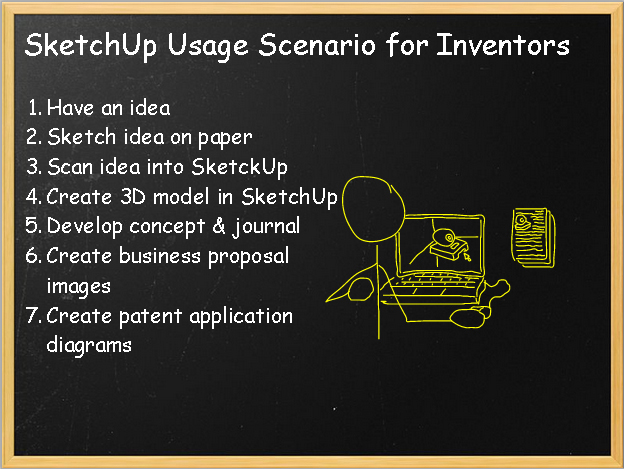 SketchUp Usage Scenario for Inventors

1. Have an idea
2. Sketch idea on paper
3. Scan idea into SketckUp
4. Create 3D model in SketchUp
5. Develop concept & journal
6. Create business proposal images
7. Create patent application diagrams